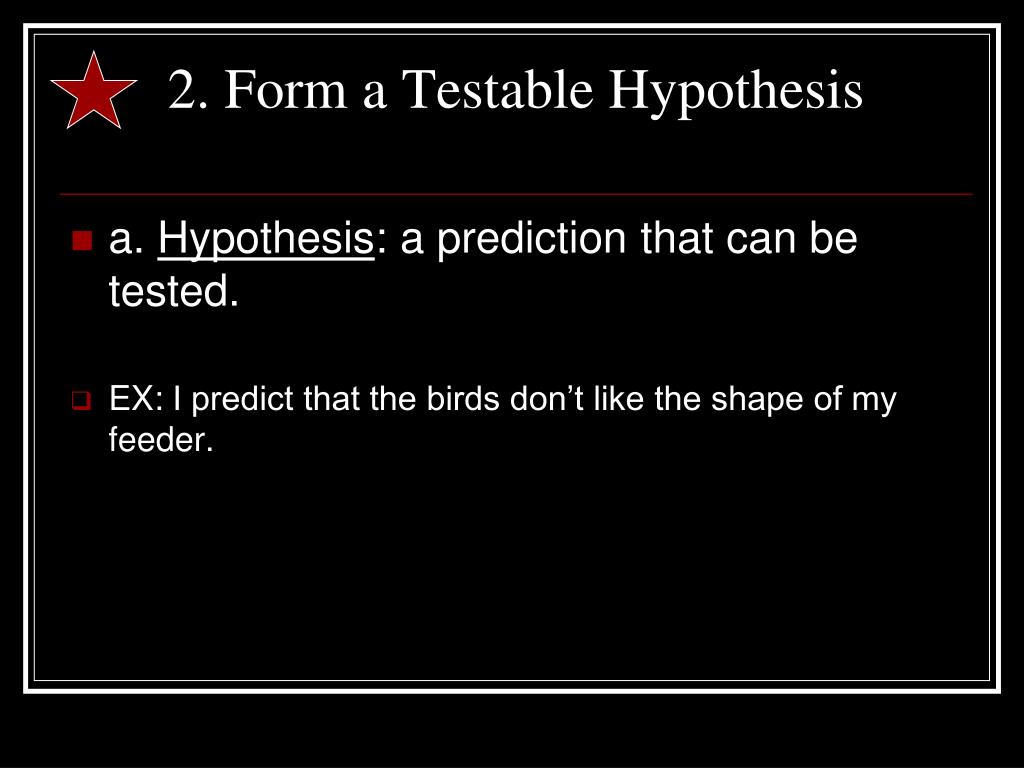 2. Form a Testable Hypothesis

a. Hypothesis: a prediction that can be tested.

EX: I predict that the birds don’t like the shape of my feeder.